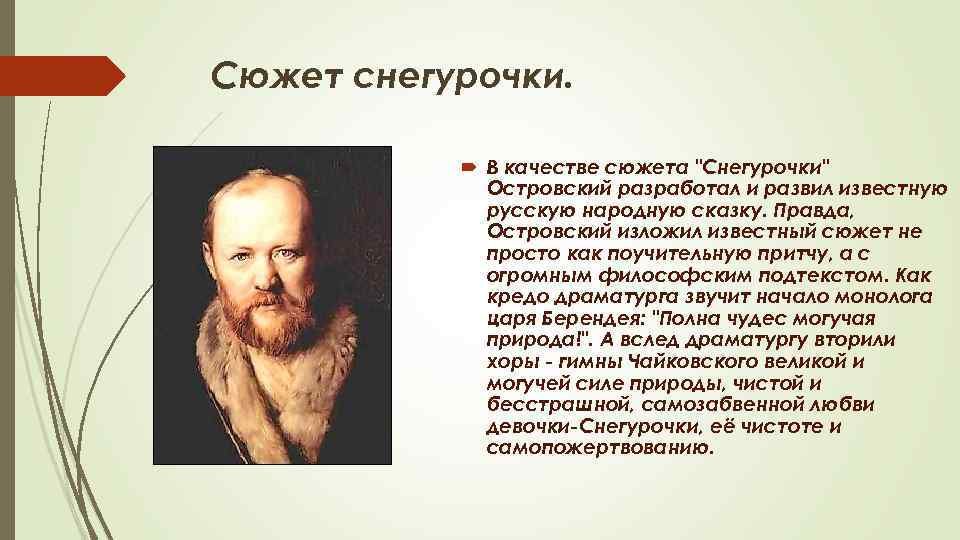 Сюжет снегурочки.

В качестве сюжета "Снегурочки" Островский разработал и развил известную русскую народную сказку. Правда, Островский изложил известный сюжет не просто как поучительную притчу, а с огромным философским подтекстом. Как кредо драматурга звучит начало монолога царя Берендея: "Полна чудес могучая природа!". А вслед драматургу вторили хоры - гимны Чайковского великой и могучей силе природы, чистой и бесстрашной, самозабвенной любви девочки-Снегурочки, её чистоте и самопожертвованию.